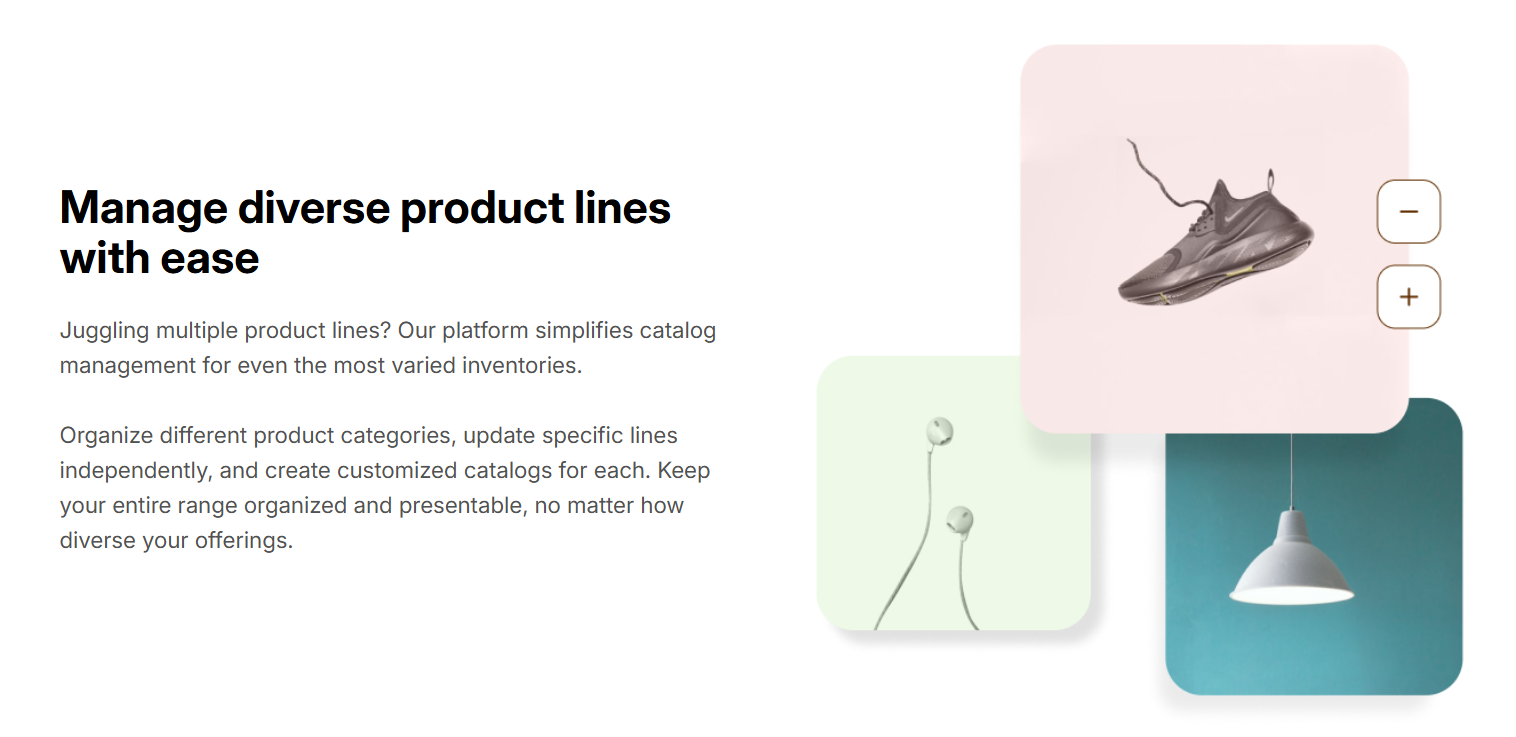 Manage diverse product lines with ease

Juggling multiple product lines? Our platform simplifies catalog management for even the most varied inventories.

Organize different product categories, update specific lines independently, and create customized catalogs for each. Keep your entire range organized and presentable, no matter how diverse your offerings.

−

+